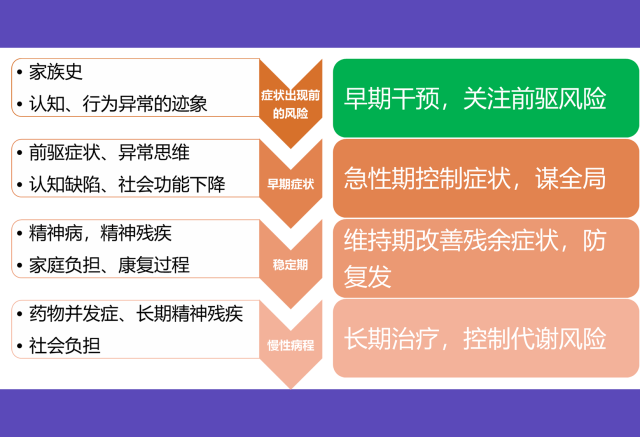 • 家族史
• 认知、行为异常的迹象

症状出现前的风险

早期干预，关注前驱风险

• 前驱症状、异常思维
• 认知缺陷、社会功能下降

早期症状

急性期控制症状，谋全局

• 精神病，精神残疾
• 家庭负担、康复过程

稳定期

维持期改善残余症状，防复发

• 药物并发症、长期精神残疾
• 社会负担

慢性病程

长期治疗，控制代谢风险